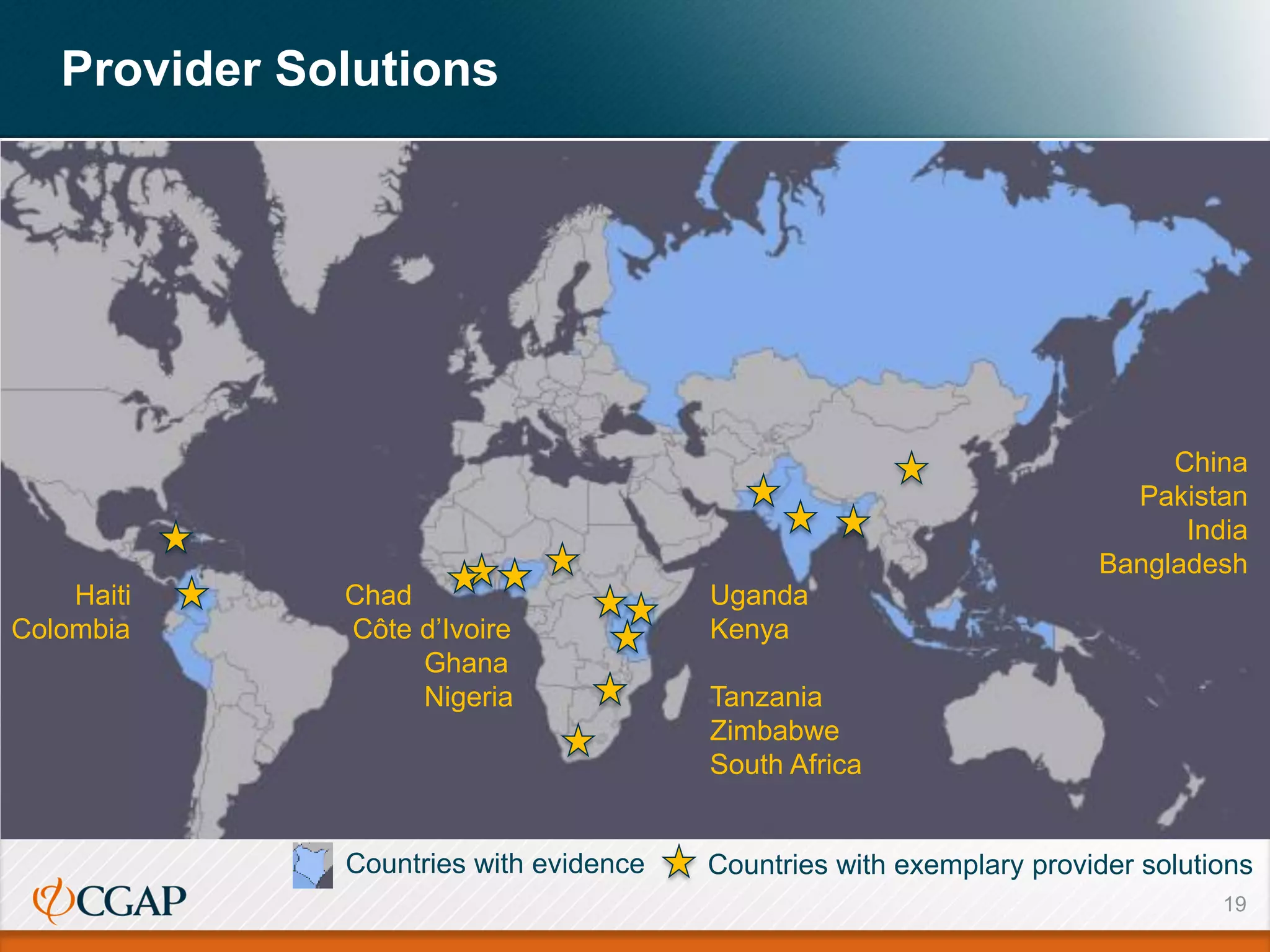 Provider Solutions

Haiti
Colombia

Chad
Côte d'Ivoire
Ghana
Nigeria

Uganda
Kenya

Tanzania
Zimbabwe
South Africa

China
Pakistan
India
Bangladesh

Countries with evidence

Countries with exemplary provider solutions

CGAP

19